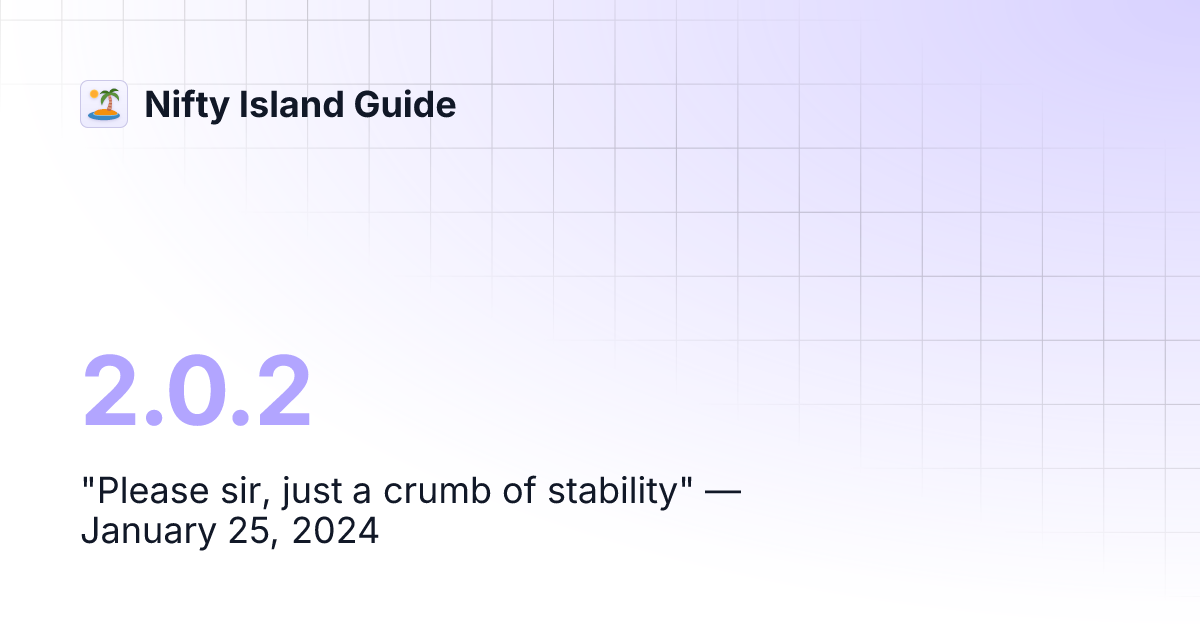 Nifty Island Guide

2.0.2

"Please sir, just a crumb of stability" — January 25, 2024